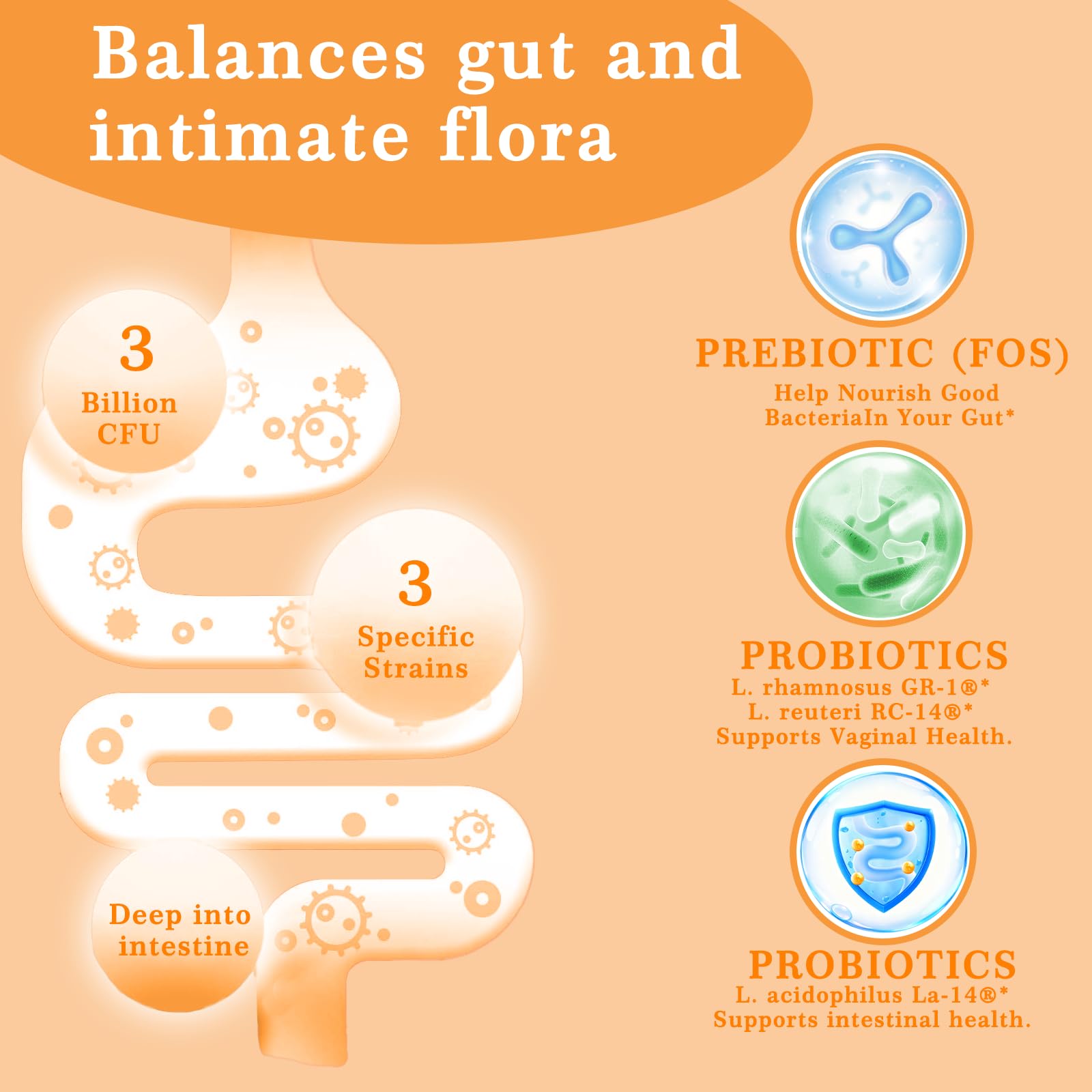 Balances gut and intimate flora

3
Billion
CFU

3
Specific
Strains

Deep into
intestine

PREBIOTIC (FOS)
Help Nourish Good
BacteriaIn Your Gut*

PROBIOTICS
L. rhamnosus GR-1®*
L. reuteri RC-14®*
Supports Vaginal Health.

PROBIOTICS
L. acidophilus La-14®*
Supports intestinal health.